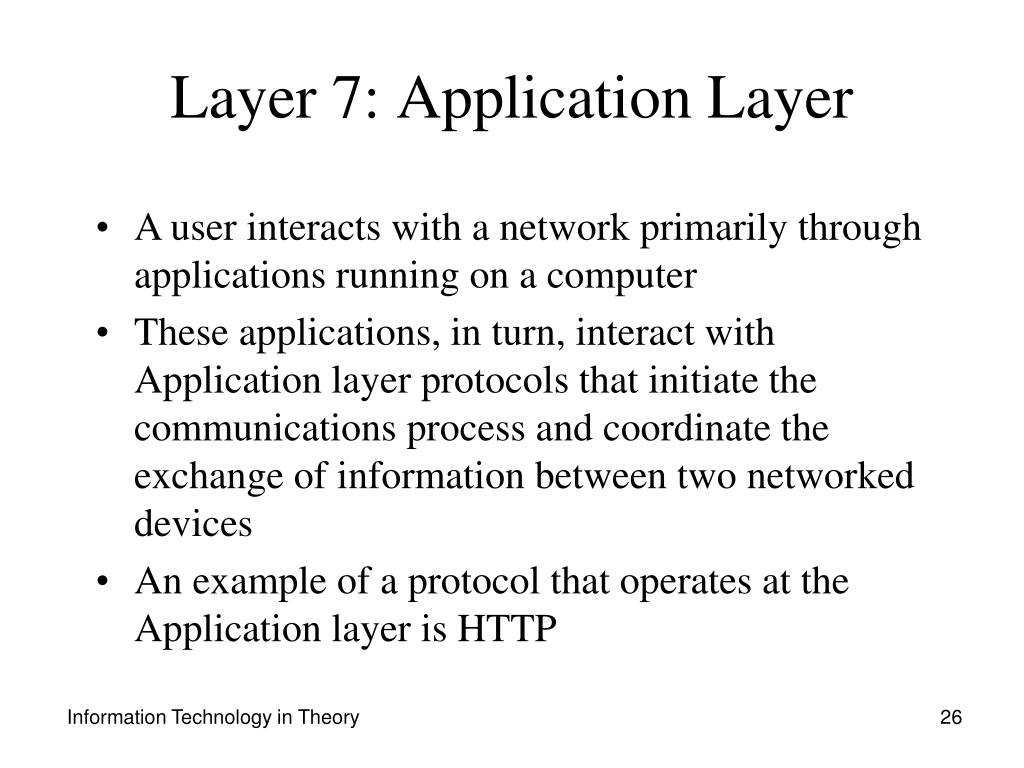 Layer 7: Application Layer

• A user interacts with a network primarily through applications running on a computer
• These applications, in turn, interact with Application layer protocols that initiate the communications process and coordinate the exchange of information between two networked devices
• An example of a protocol that operates at the Application layer is HTTP

Information Technology in Theory

26